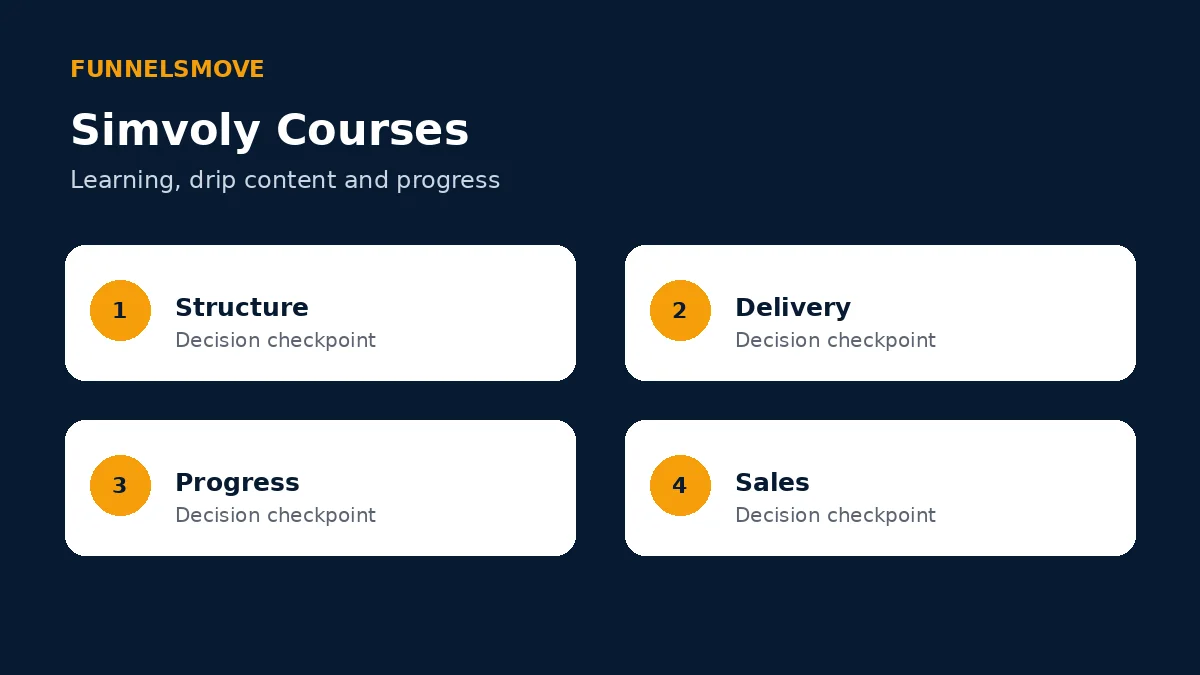 FUNNELSMOVE

Simvoly Courses

Learning, drip content and progress

1
Structure
Decision checkpoint

2
Delivery
Decision checkpoint

3
Progress
Decision checkpoint

4
Sales
Decision checkpoint